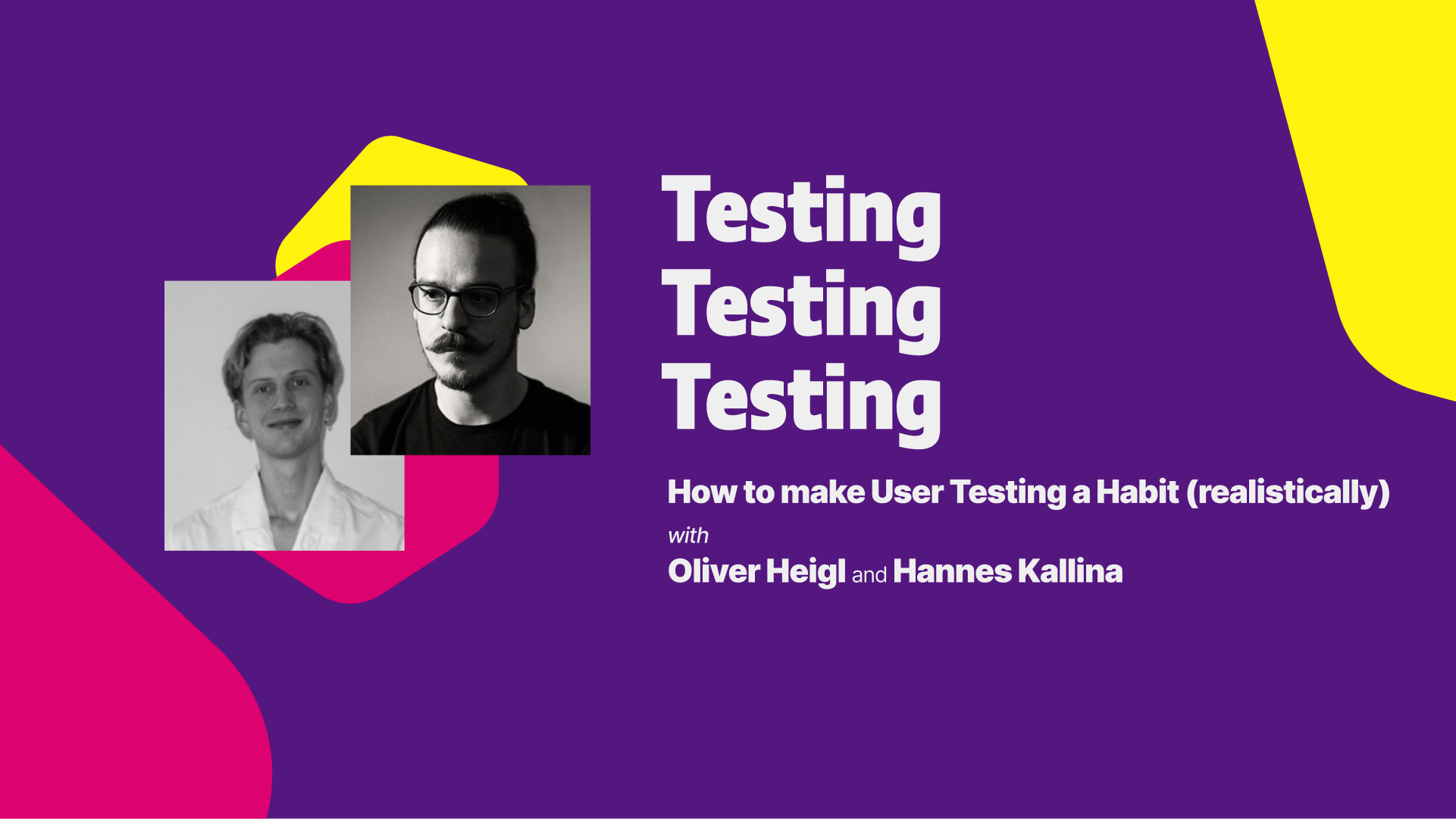 Testing
Testing
Testing

How to make User Testing a Habit (realistically)

with

Oliver Heigl and Hannes Kallina